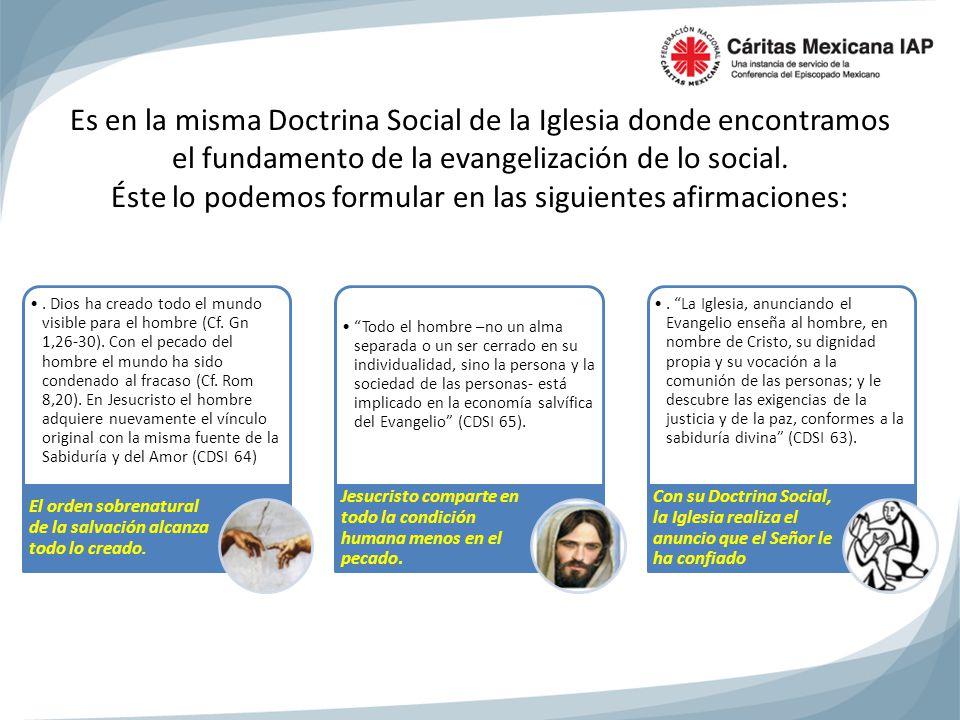 FEDERACIÓN NACIONAL CÁRITAS MEXICANA

Cáritas Mexicana IAP
Una instancia de servicio de la Conferencia del Episcopado Mexicano

Es en la misma Doctrina Social de la Iglesia donde encontramos el fundamento de la evangelización de lo social.
Éste lo podemos formular en las siguientes afirmaciones:

• . Dios ha creado todo el mundo visible para el hombre (Cf. Gn 1,26-30). Con el pecado del hombre el mundo ha sido condenado al fracaso (Cf. Rom 8,20). En Jesucristo el hombre adquiere nuevamente el vínculo original con la misma fuente de la Sabiduría y del Amor (CDSI 64)

El orden sobrenatural de la salvación alcanza todo lo creado.

• "Todo el hombre –no un alma separada o un ser cerrado en su individualidad, sino la persona y la sociedad de las personas- está implicado en la economía salvífica del Evangelio" (CDSI 65).

Jesucristo comparte en todo la condición humana menos en el pecado.

• . "La Iglesia, anunciando el Evangelio enseña al hombre, en nombre de Cristo, su dignidad propia y su vocación a la comunión de las personas; y le descubre las exigencias de la justicia y de la paz, conformes a la sabiduría divina" (CDSI 63).

Con su Doctrina Social, la Iglesia realiza el anuncio que el Señor le ha confiado